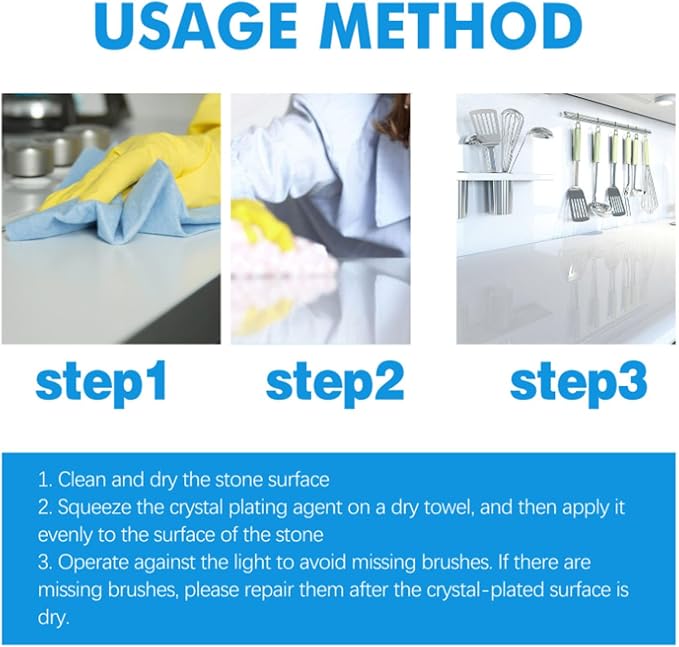 USAGE METHOD

step1

step2

step3

1. Clean and dry the stone surface
2. Squeeze the crystal plating agent on a dry towel, and then apply it evenly to the surface of the stone
3. Operate against the light to avoid missing brushes. If there are missing brushes, please repair them after the crystal-plated surface is dry.